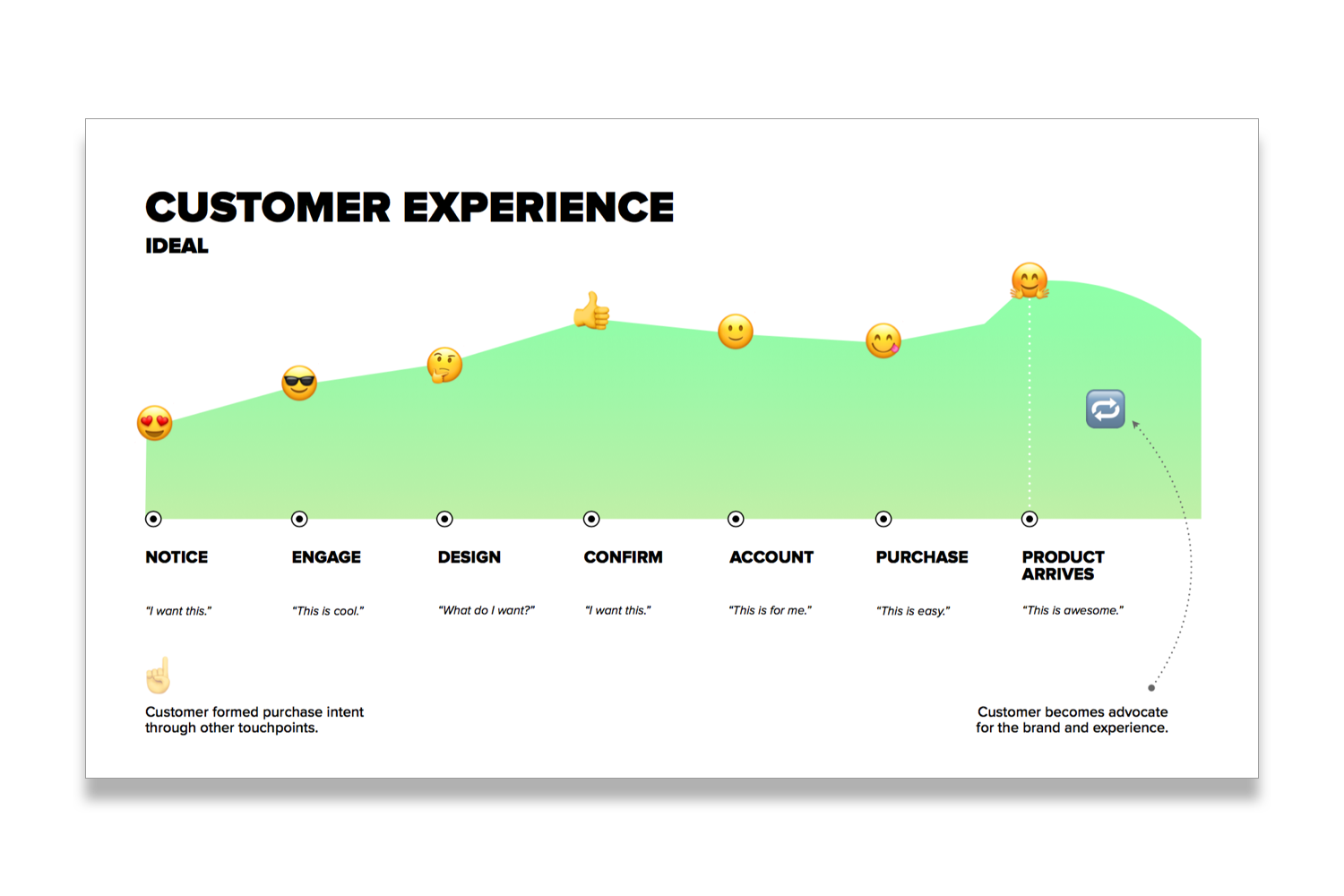 CUSTOMER EXPERIENCE
IDEAL

NOTICE
"I want this."

ENGAGE
"This is cool."

DESIGN
"What do I want?"

CONFIRM
"I want this."

ACCOUNT
"This is for me."

PURCHASE
"This is easy."

PRODUCT ARRIVES
"This is awesome."

Customer formed purchase intent through other touchpoints.

Customer becomes advocate for the brand and experience.